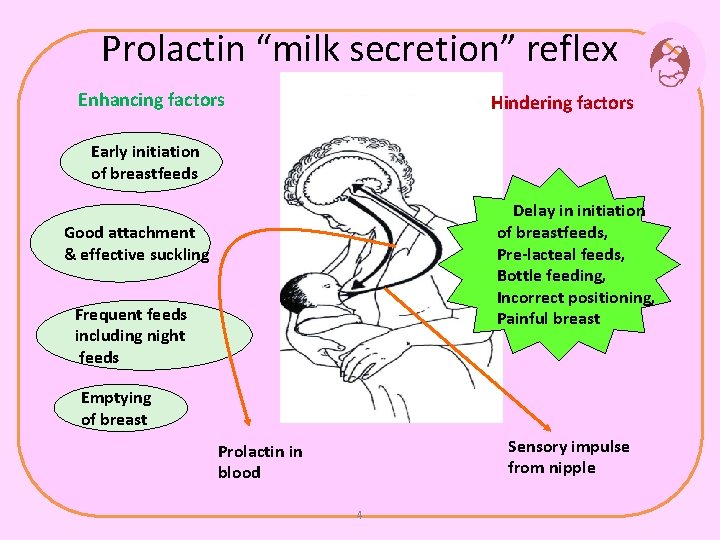 Prolactin “milk secretion” reflex

Enhancing factors

Early initiation of breastfeeds

Good attachment & effective suckling

Frequent feeds including night feeds

Emptying of breast

Hindering factors

Delay in initiation of breastfeeds, Pre-lacteal feeds, Bottle feeding, Incorrect positioning, Painful breast

Prolactin in blood

Sensory impulse from nipple

4